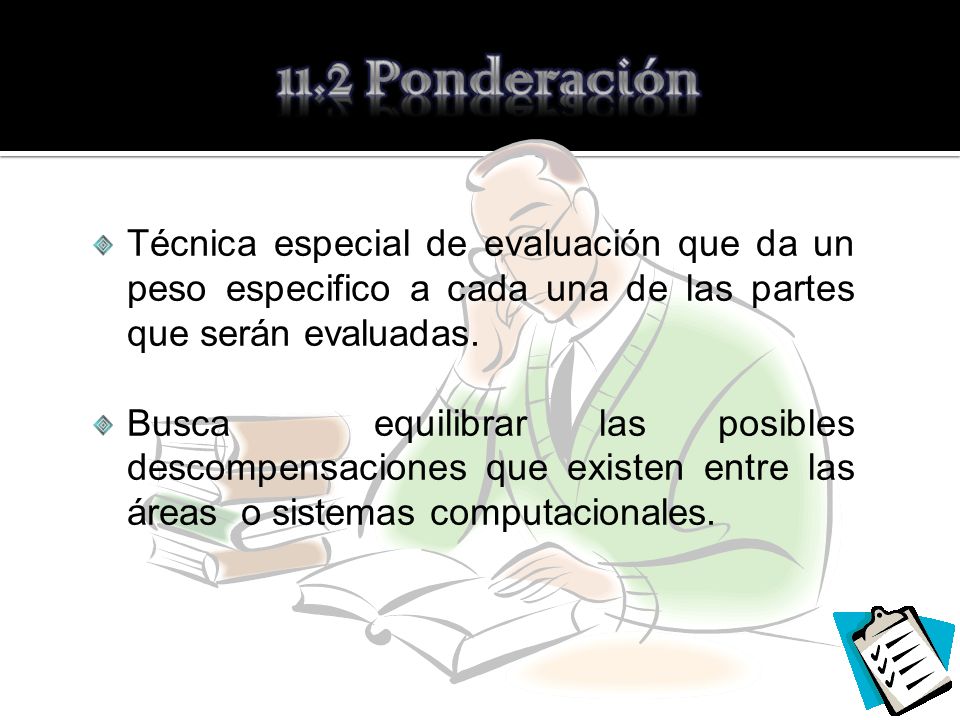 11.2 Ponderación

Técnica especial de evaluación que da un peso especifico a cada una de las partes que serán evaluadas.

Busca equilibrar las posibles descompensaciones que existen entre las áreas o sistemas computacionales.